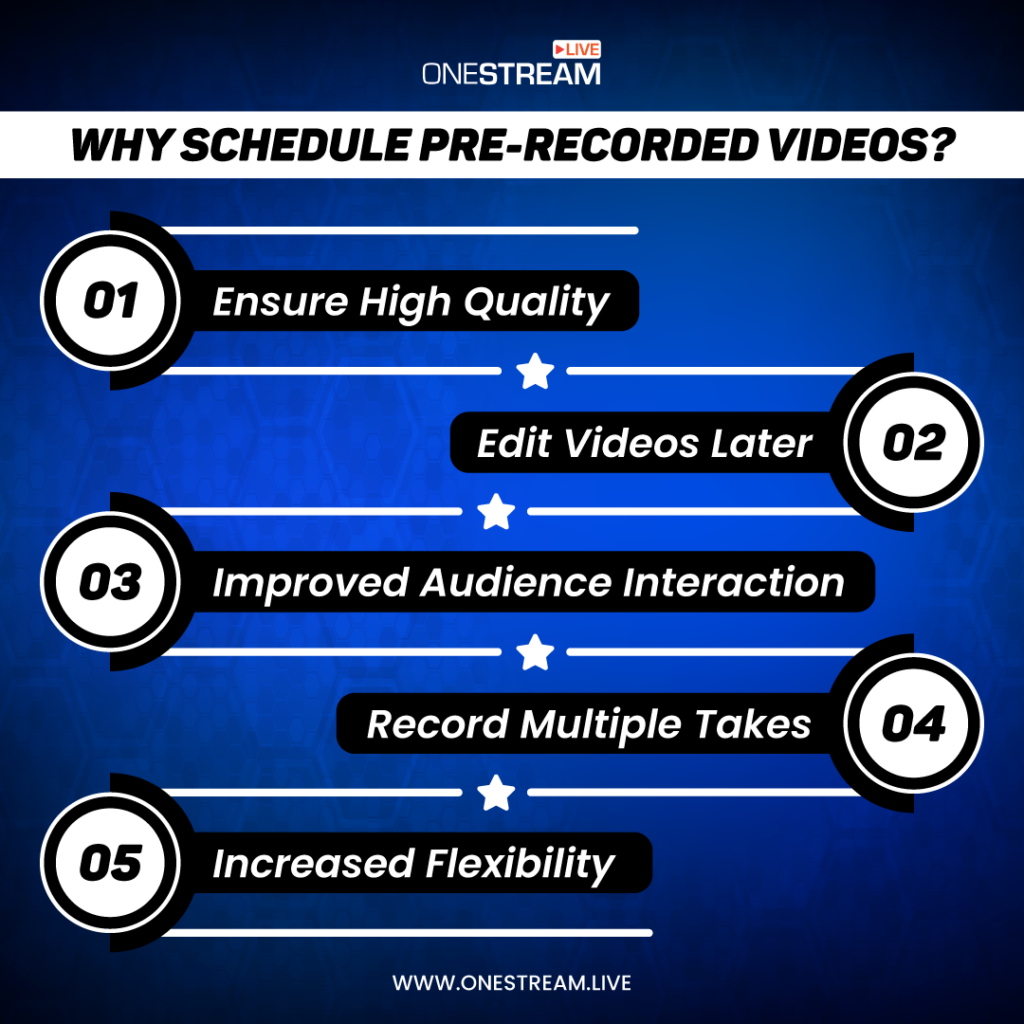 LIVE
ONESTREAM

WHY SCHEDULE PRE-RECORDED VIDEOS?

01 Ensure High Quality

Edit Videos Later 02

03 Improved Audience Interaction

Record Multiple Takes 04

05 Increased Flexibility

WWW.ONESTREAM.LIVE